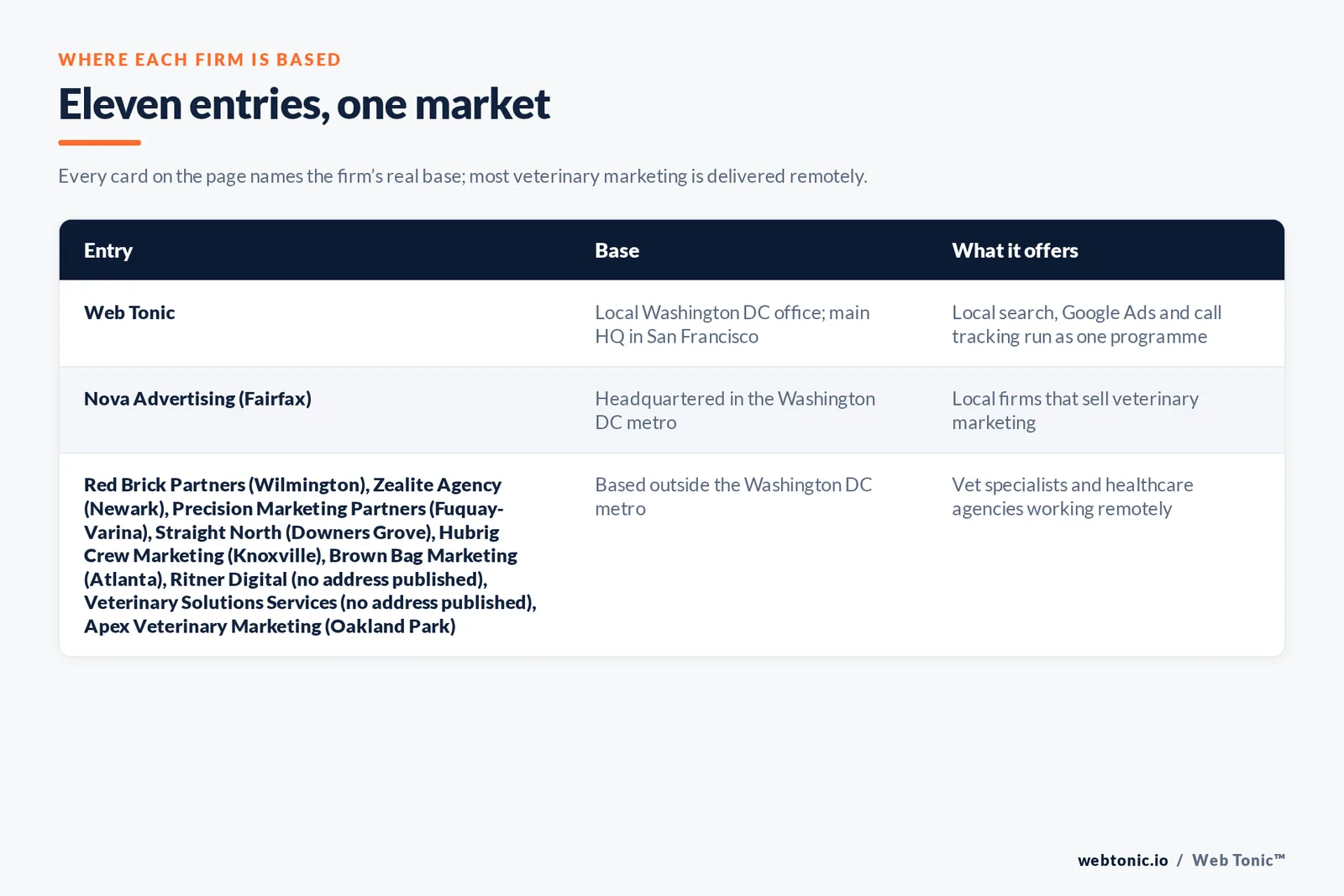 WHERE EACH FIRM IS BASED

Eleven entries, one market

Every card on the page names the firm's real base; most veterinary marketing is delivered remotely.

| Entry | Base | What it offers |
|---|---|---|
| Web Tonic | Local Washington DC office; main HQ in San Francisco | Local search, Google Ads and call tracking run as one programme |
| Nova Advertising (Fairfax) | Headquartered in the Washington DC metro | Local firms that sell veterinary marketing |
| Red Brick Partners (Wilmington), Zealite Agency (Newark), Precision Marketing Partners (Fuquay-Varina), Straight North (Downers Grove), Hubrig Crew Marketing (Knoxville), Brown Bag Marketing (Atlanta), Ritner Digital (no address published), Veterinary Solutions Services (no address published), Apex Veterinary Marketing (Oakland Park) | Based outside the Washington DC metro | Vet specialists and healthcare agencies working remotely |

webtonic.io / Web Tonic™